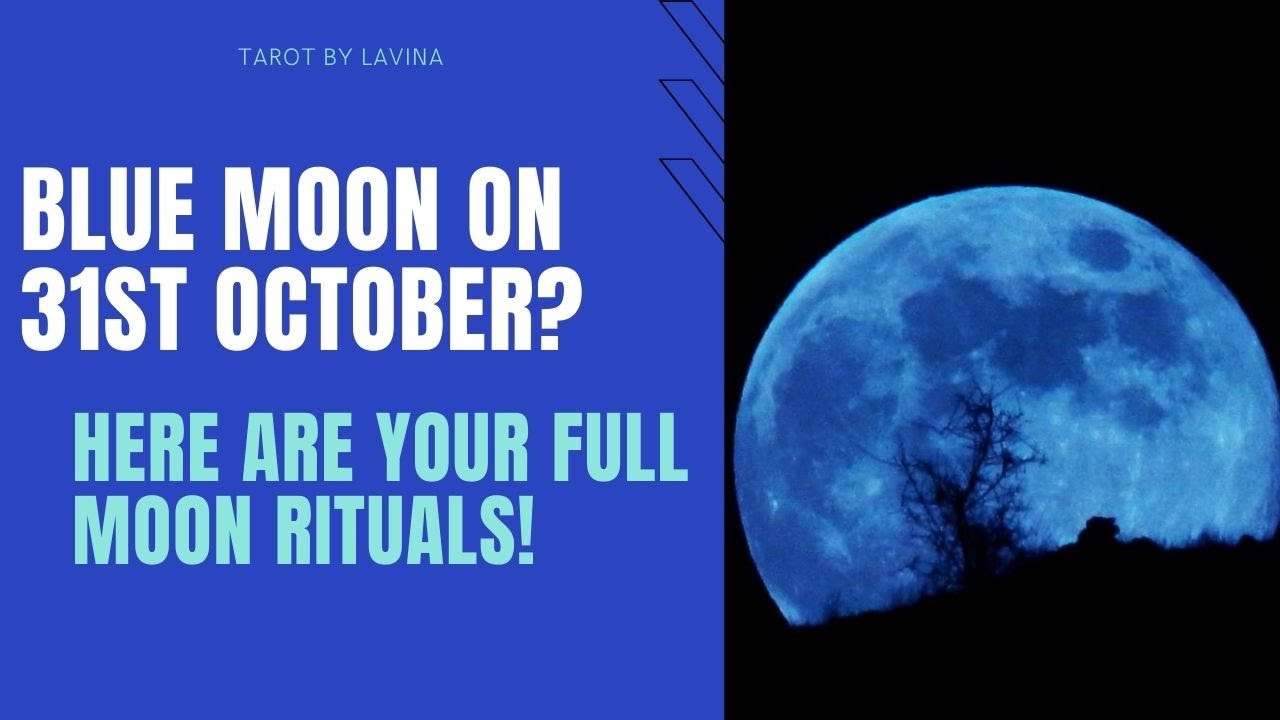 TAROT BY LAVINA

BLUE MOON ON 31ST OCTOBER?

HERE ARE YOUR FULL MOON RITUALS!